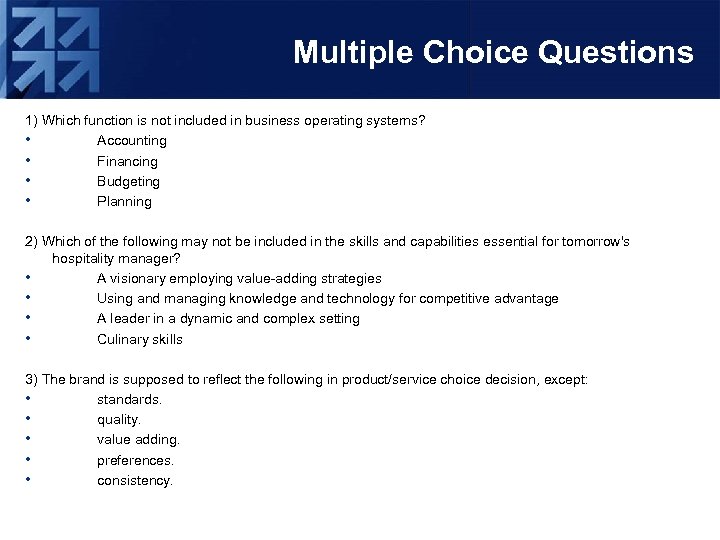 Multiple Choice Questions

1) Which function is not included in business operating systems?
• Accounting
• Financing
• Budgeting
• Planning

2) Which of the following may not be included in the skills and capabilities essential for tomorrow's hospitality manager?
• A visionary employing value-adding strategies
• Using and managing knowledge and technology for competitive advantage
• A leader in a dynamic and complex setting
• Culinary skills

3) The brand is supposed to reflect the following in product/service choice decision, except:
• standards.
• quality.
• value adding.
• preferences.
• consistency.